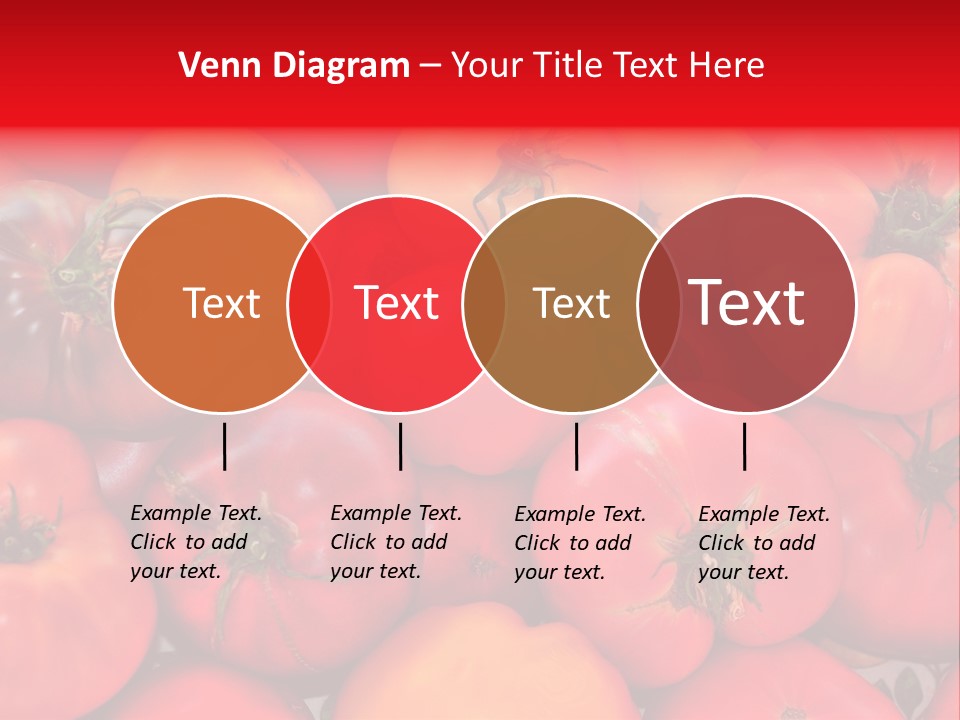 Venn Diagram – Your Title Text Here

Text

Text

Text

Text

Example Text. Click to add your text.

Example Text. Click to add your text.

Example Text. Click to add your text.

Example Text. Click to add your text.